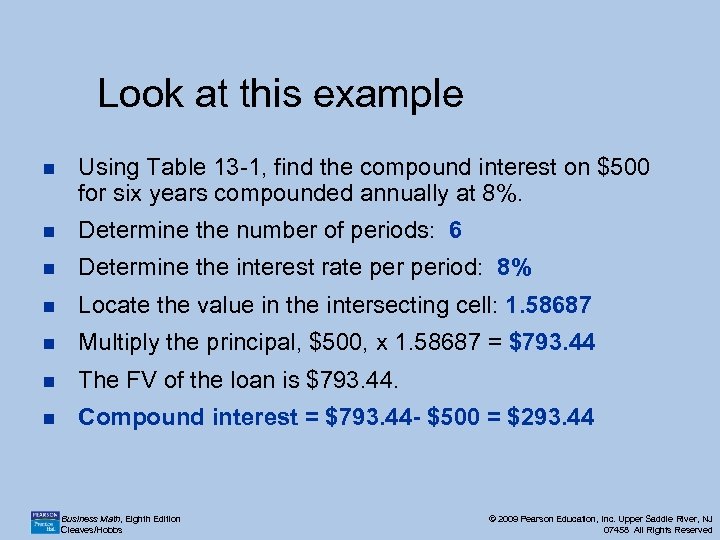 Look at this example

- Using Table 13-1, find the compound interest on \$500 for six years compounded annually at 8%.
- Determine the number of periods: 6
- Determine the interest rate per period: 8%
- Locate the value in the intersecting cell: 1.58687
- Multiply the principal, \$500, x 1.58687 = \$793.44
- The FV of the loan is \$793.44.
- Compound interest = \$793.44- \$500 = \$293.44

PEARSON Prentice Hall

Business Math, Eighth Edition
Cleaves/Hobbs

© 2009 Pearson Education, Inc. Upper Saddle River, NJ 07458 All Rights Reserved